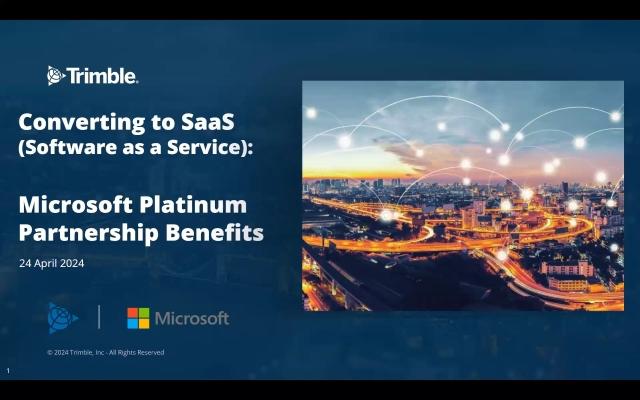 Trimble.

Converting to SaaS (Software as a Service):

Microsoft Platinum Partnership Benefits

24 April 2024

Microsoft

© 2024 Trimble, Inc - All Rights Reserved

1